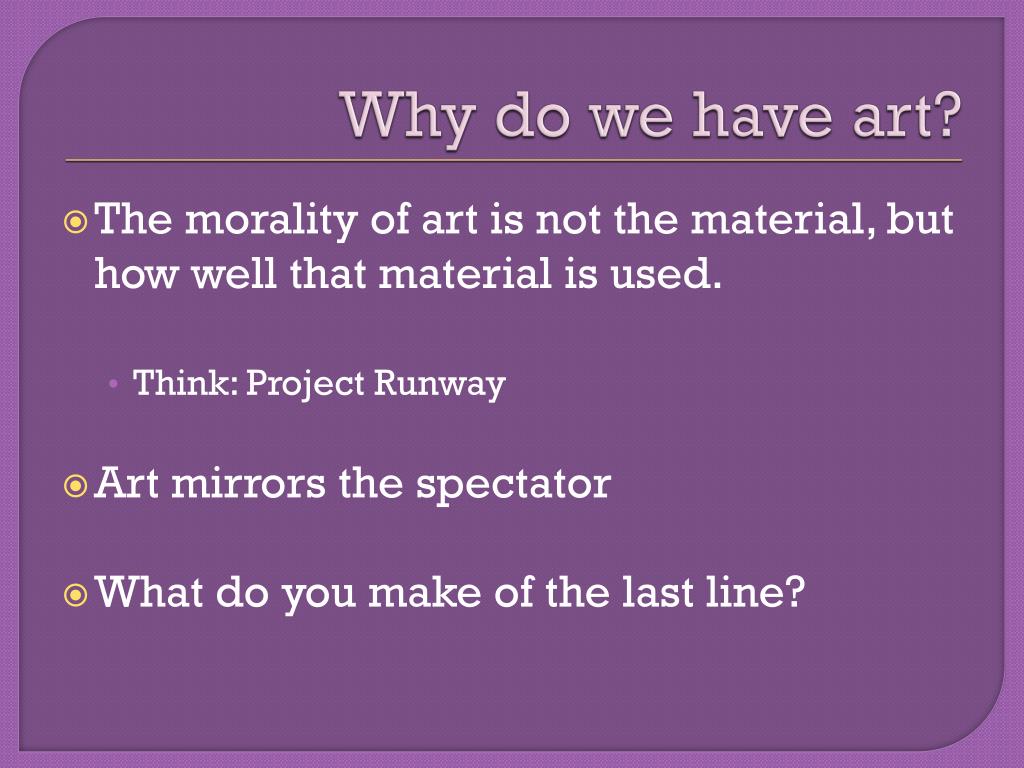 Why do we have art?

The morality of art is not the material, but how well that material is used.

Think: Project Runway

Art mirrors the spectator

What do you make of the last line?